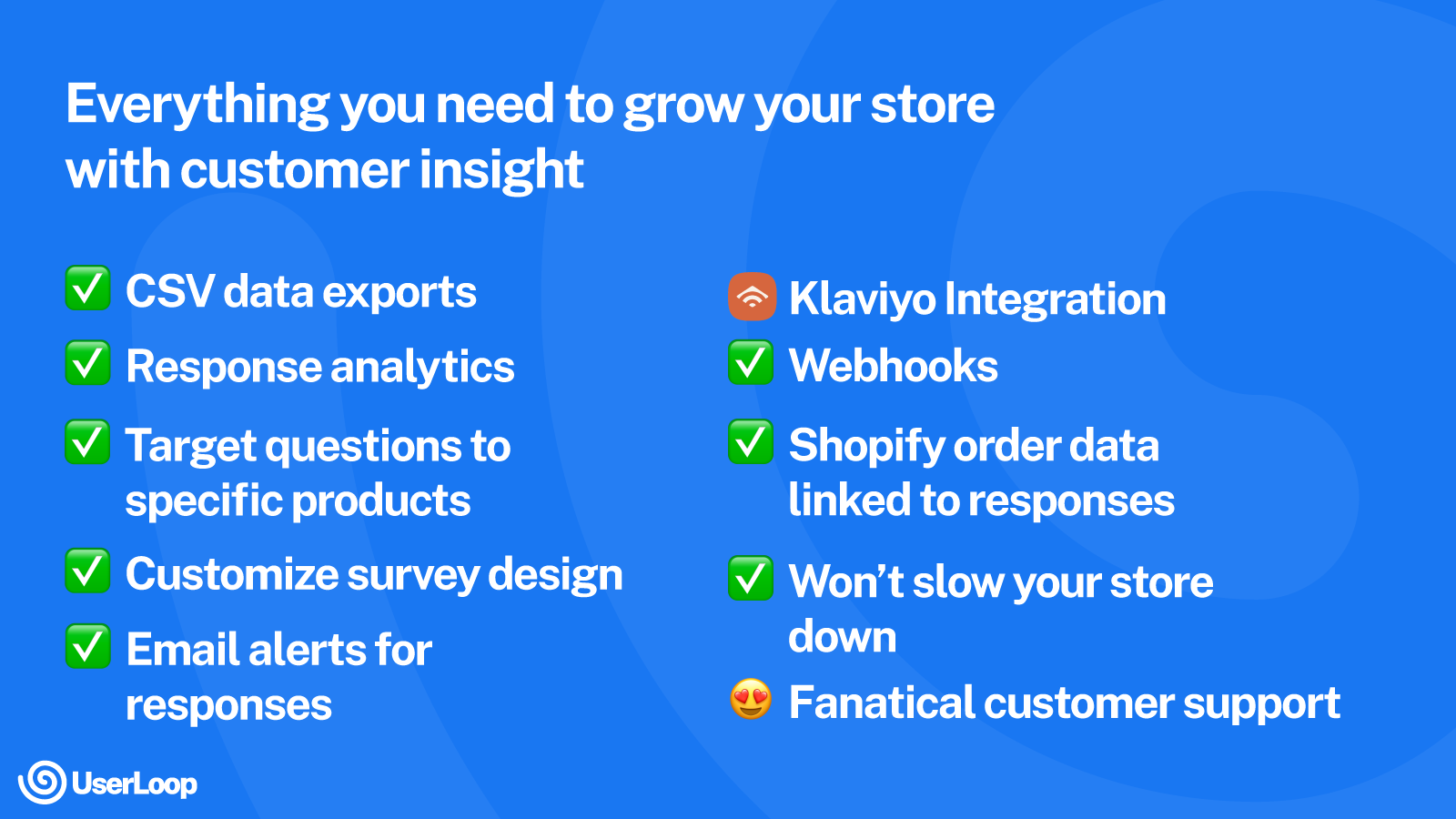 Everything you need to grow your store with customer insight

✅ CSV data exports

✅ Response analytics

✅ Target questions to specific products

✅ Customize survey design

✅ Email alerts for responses

Klaviyo Integration

✅ Webhooks

✅ Shopify order data linked to responses

✅ Won't slow your store down

😍 Fanatical customer support

UserLoop